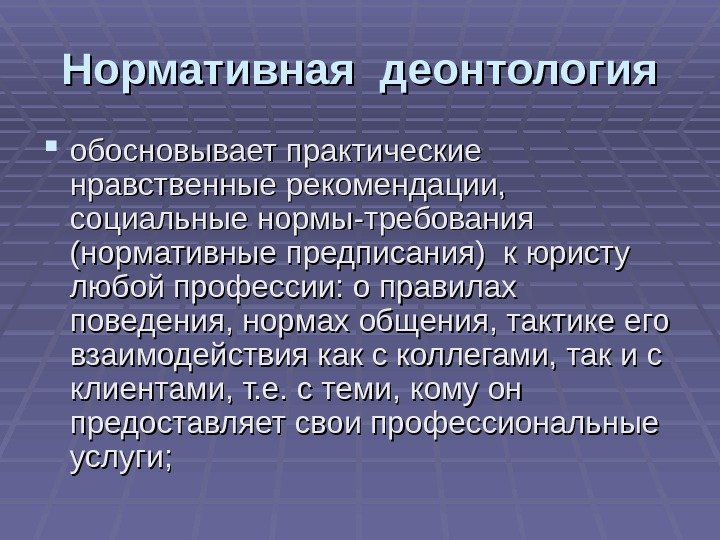 Нормативная деонтология

обосновывает практические нравственные рекомендации, социальные нормы-требования (нормативные предписания) к юристу любой профессии: о правилах поведения, нормах общения, тактике его взаимодействия как с коллегами, так и с клиентами, т.е. с теми, кому он предоставляет свои профессиональные услуги;